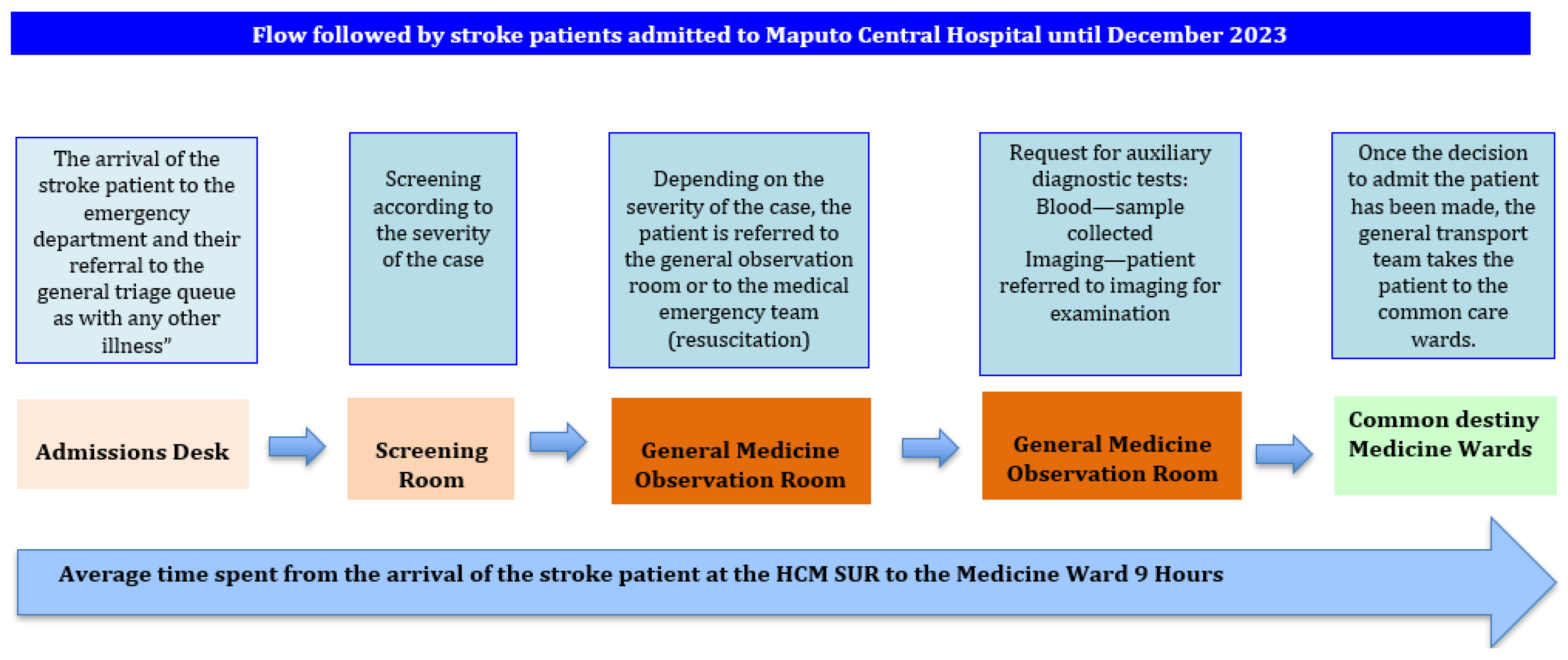 Flow followed by stroke patients admitted to Maputo Central Hospital until December 2023

The arrival of the stroke patient to the emergency department and their referral to the general triage queue as with any other illness"

Screening according to the severity of the case

Depending on the severity of the case, the patient is referred to the general observation room or to the medical emergency team (resuscitation)

Request for auxiliary diagnostic tests: Blood—sample collected Imaging—patient referred to imaging for examination

Once the decision to admit the patient has been made, the general transport team takes the patient to the common care wards.

Admissions Desk

Screening Room

General Medicine Observation Room

General Medicine Observation Room

Common destiny Medicine Wards

Average time spent from the arrival of the stroke patient at the HCM SUR to the Medicine Ward 9 Hours